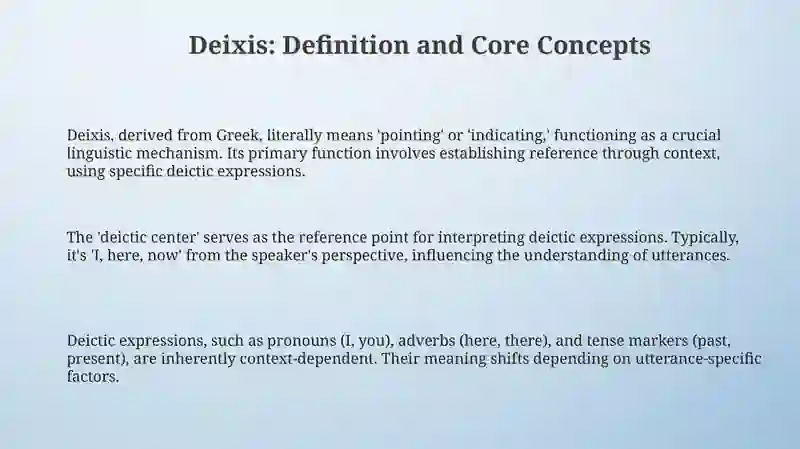 Deixis: Definition and Core Concepts

Deixis, derived from Greek, literally means 'pointing' or 'indicating,' functioning as a crucial linguistic mechanism. Its primary function involves establishing reference through context, using specific deictic expressions.

The 'deictic center' serves as the reference point for interpreting deictic expressions. Typically, it's 'I, here, now' from the speaker's perspective, influencing the understanding of utterances.

Deictic expressions, such as pronouns (I, you), adverbs (here, there), and tense markers (past, present), are inherently context-dependent. Their meaning shifts depending on utterance-specific factors.